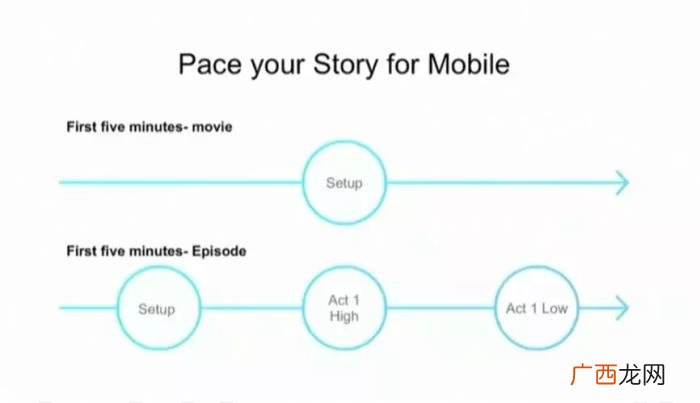 Pace your Story for Mobile

First five minutes- movie

Setup

First five minutes- Episode

Setup

Act 1 High

Act 1 Low

广西龙网